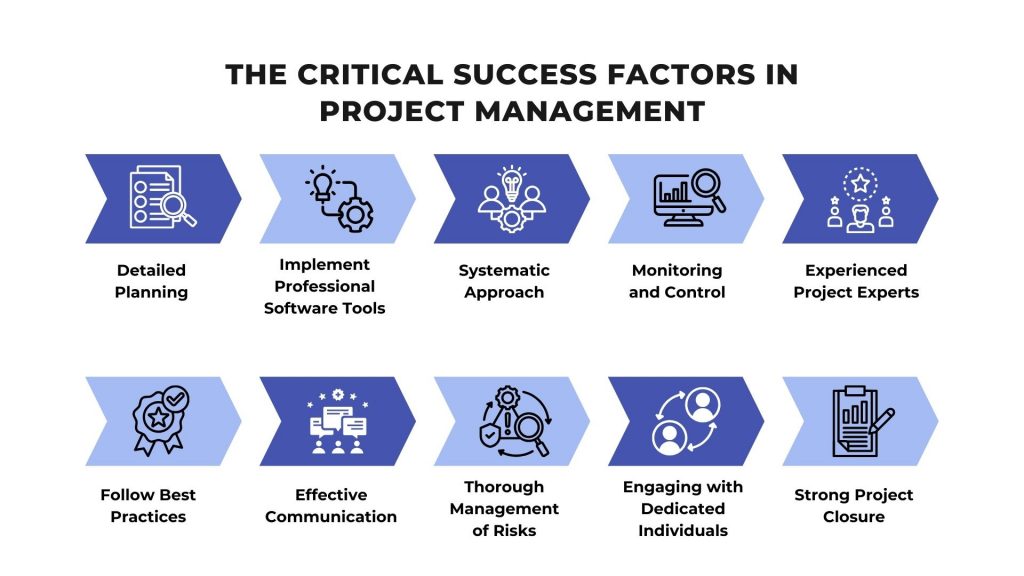 THE CRITICAL SUCCESS FACTORS IN PROJECT MANAGEMENT

Detailed Planning

Implement Professional Software Tools

Systematic Approach

Monitoring and Control

Experienced Project Experts

Follow Best Practices

Effective Communication

Thorough Management of Risks

Engaging with Dedicated Individuals

Strong Project Closure